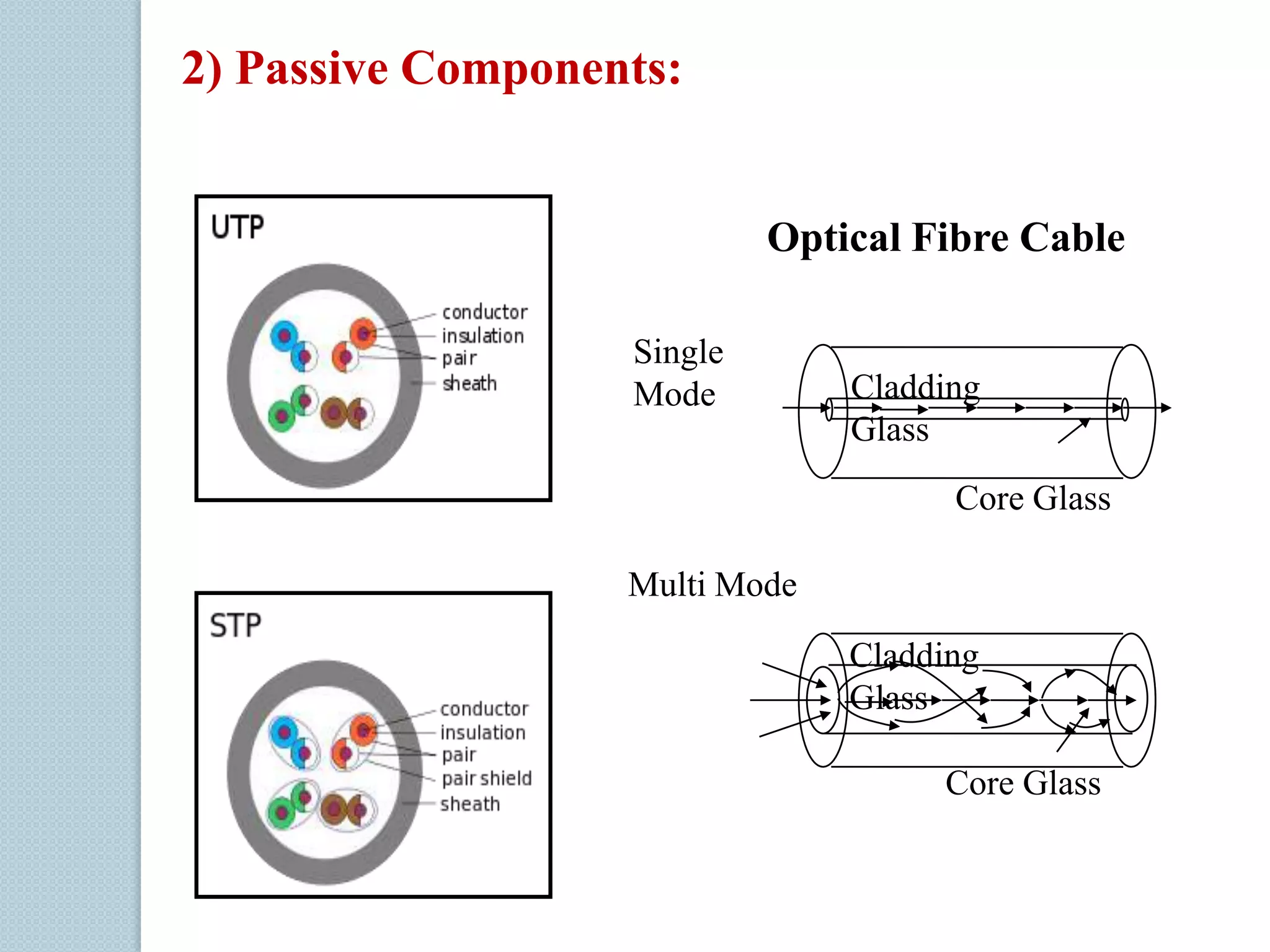 2) Passive Components:

UTP

conductor
insulation
pair
sheath

STP

conductor
insulation
pair
pair shield
sheath

Optical Fibre Cable

Single Mode

Cladding
Glass

Core Glass

Multi Mode

Cladding
Glass

Core Glass